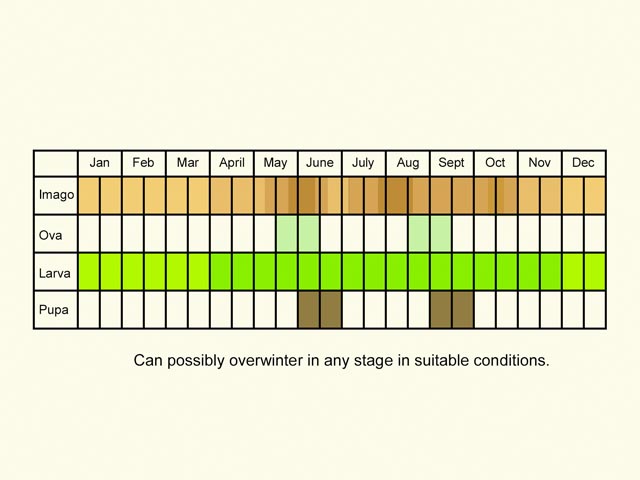 | | Jan | Feb | Mar | April | May | June | July | Aug | Sept | Oct | Nov | Dec |
|---|---|---|---|---|---|---|---|---|---|---|---|---|
| Imago | | | | | | | | | | | | |
| Ova | | | | | | | | | | | | |
| Larva | | | | | | | | | | | | |
| Pupa | | | | | | | | | | | | |

Can possibly overwinter in any stage in suitable conditions.